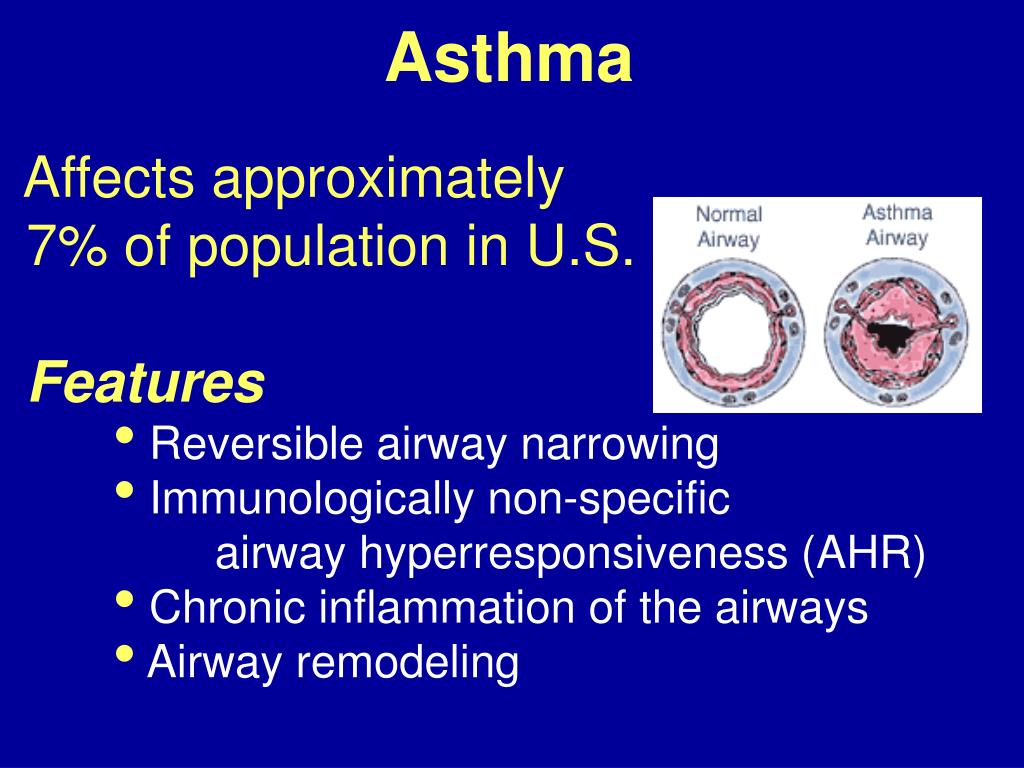 Asthma

Affects approximately 7% of population in U.S.

Normal Airway

Asthma Airway

Features

• Reversible airway narrowing
• Immunologically non-specific airway hyperresponsiveness (AHR)
• Chronic inflammation of the airways
• Airway remodeling